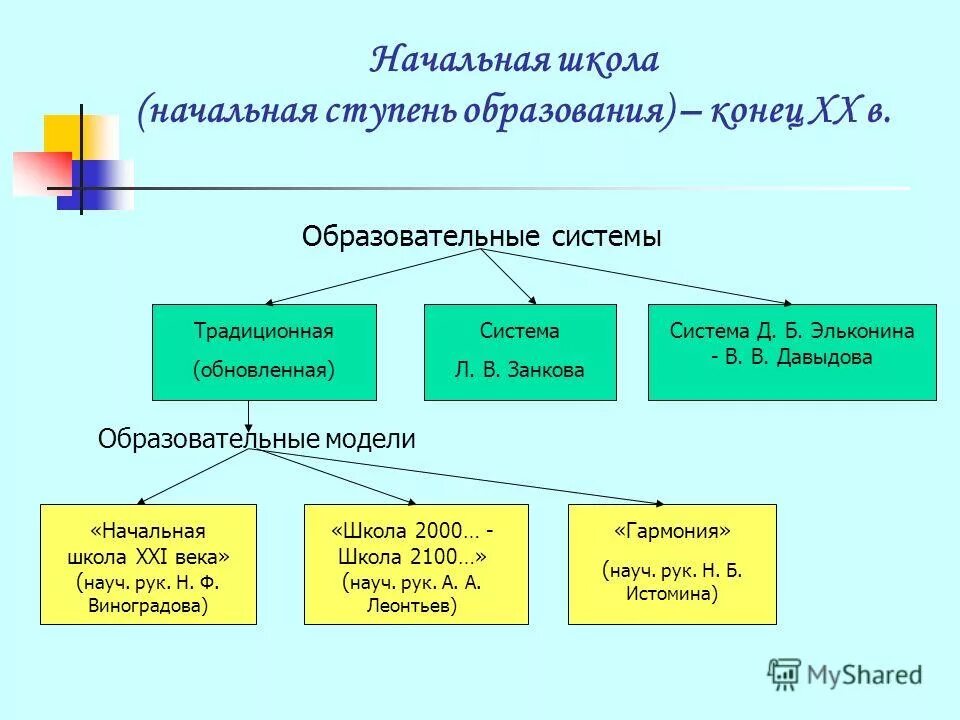 Начальная школа
(начальная ступень образования) – конец XX в.

Образовательные системы

Традиционная
(обновленная)

Система
Л. В. Занкова

Система Д. Б. Эльконина - В. В. Давыдова

Образовательные модели

«Начальная школа XXI века» (науч. рук. Н. Ф. Виноградова)

«Школа 2000… - Школа 2100…» (науч. рук. А. А. Леонтьев)

«Гармония»
(науч. рук. Н. Б. Истомина)

MyShared